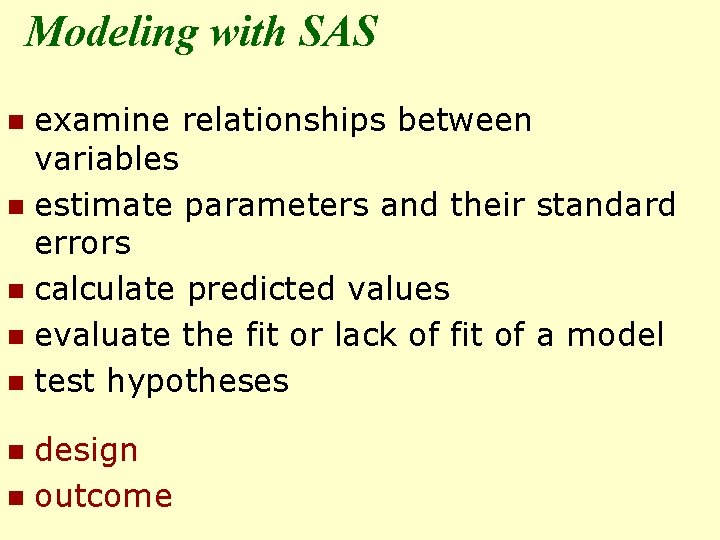 Modeling with SAS

- examine relationships between variables
- estimate parameters and their standard errors
- calculate predicted values
- evaluate the fit or lack of fit of a model
- test hypotheses

- design
- outcome